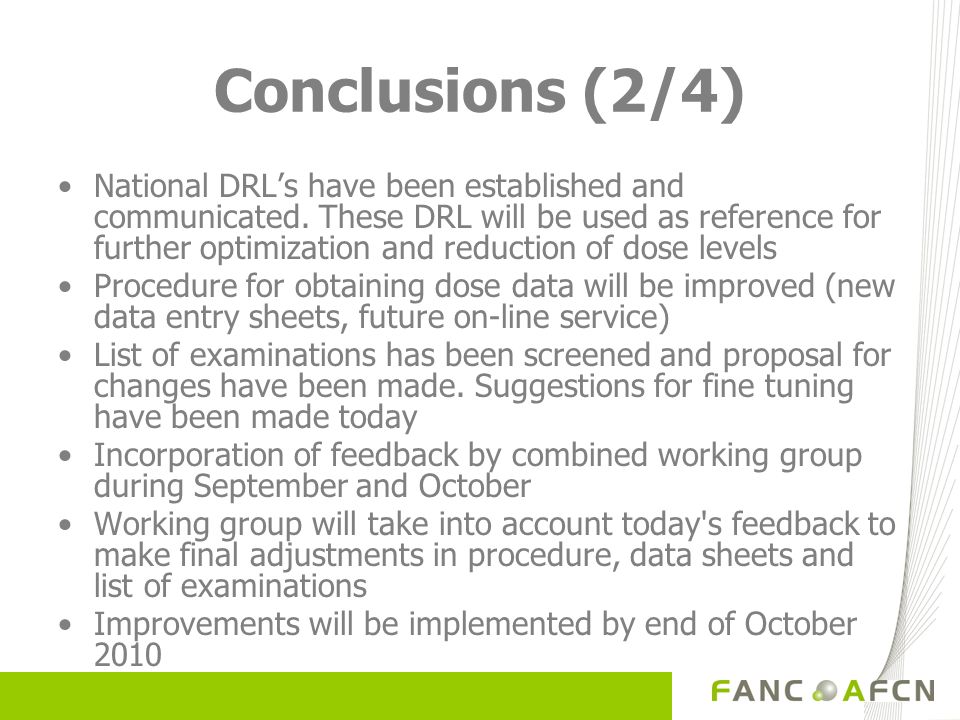 Conclusions (2/4)

• National DRL's have been established and communicated. These DRL will be used as reference for further optimization and reduction of dose levels
• Procedure for obtaining dose data will be improved (new data entry sheets, future on-line service)
• List of examinations has been screened and proposal for changes have been made. Suggestions for fine tuning have been made today
• Incorporation of feedback by combined working group during September and October
• Working group will take into account today's feedback to make final adjustments in procedure, data sheets and list of examinations
• Improvements will be implemented by end of October 2010

FANC AFCN